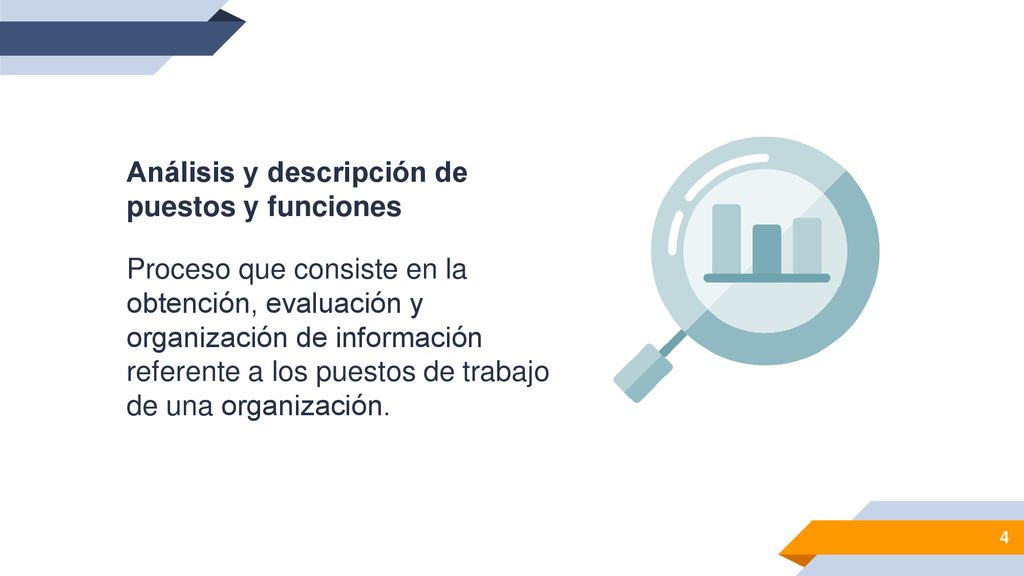 Análisis y descripción de puestos y funciones

Proceso que consiste en la obtención, evaluación y organización de información referente a los puestos de trabajo de una organización.

4